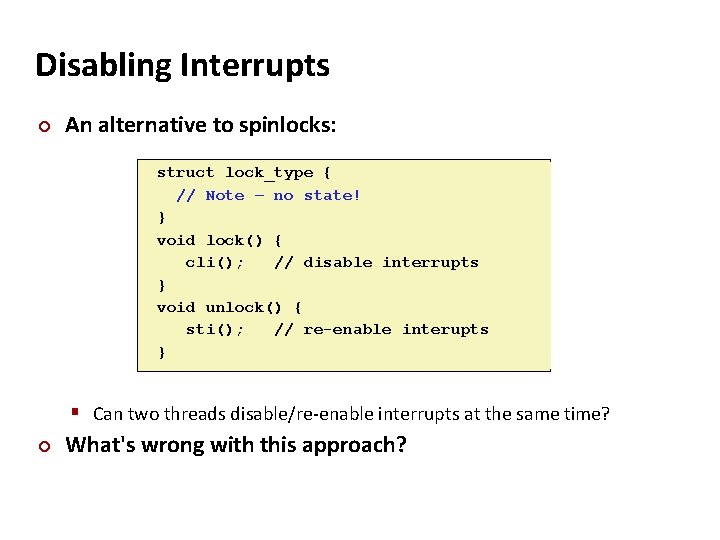 Disabling Interrupts

An alternative to spinlocks:

struct lock_type {
  // Note – no state!
}
void lock() {
   cli();   // disable interrupts
}
void unlock() {
   sti();   // re-enable interupts
}

Can two threads disable/re-enable interrupts at the same time?

What's wrong with this approach?